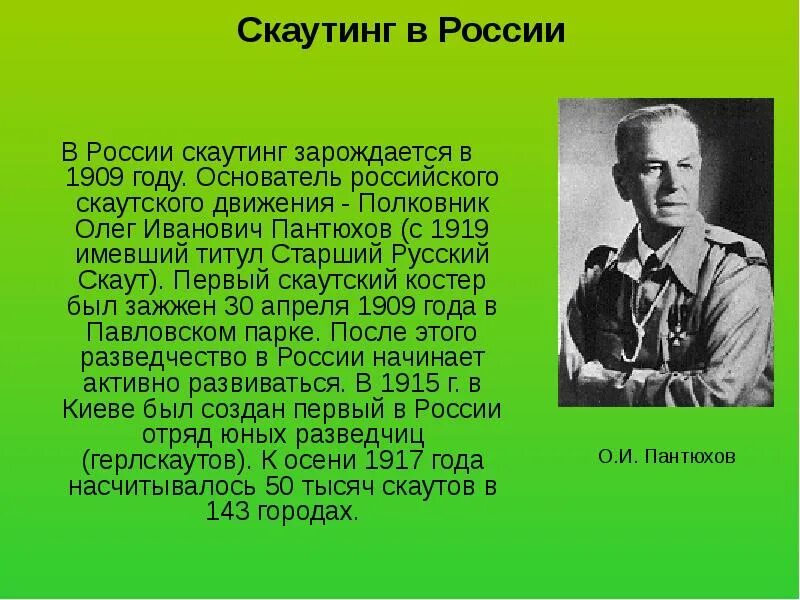 Скаутинг в России

В России скаутинг зарождается в 1909 году. Основатель российского скаутского движения - Полковник Олег Иванович Пантюхов (с 1919 имевший титул Старший Русский Скаут). Первый скаутский костер был зажжен 30 апреля 1909 года в Павловском парке. После этого разведчество в России начинает активно развиваться. В 1915 г. в Киеве был создан первый в России отряд юных разведчиц (герлскаутов). К осени 1917 года насчитывалось 50 тысяч скаутов в 143 городах.

О.И. Пантюхов